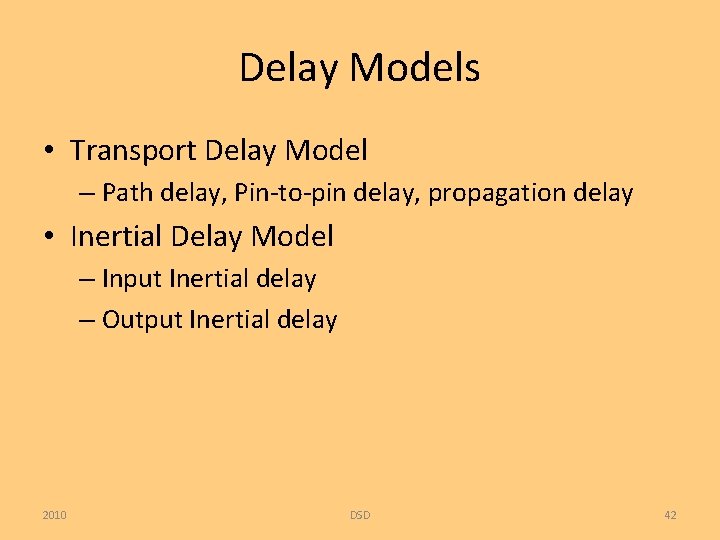 Delay Models

• Transport Delay Model
– Path delay, Pin-to-pin delay, propagation delay
• Inertial Delay Model
– Input Inertial delay
– Output Inertial delay

2010 DSD 42